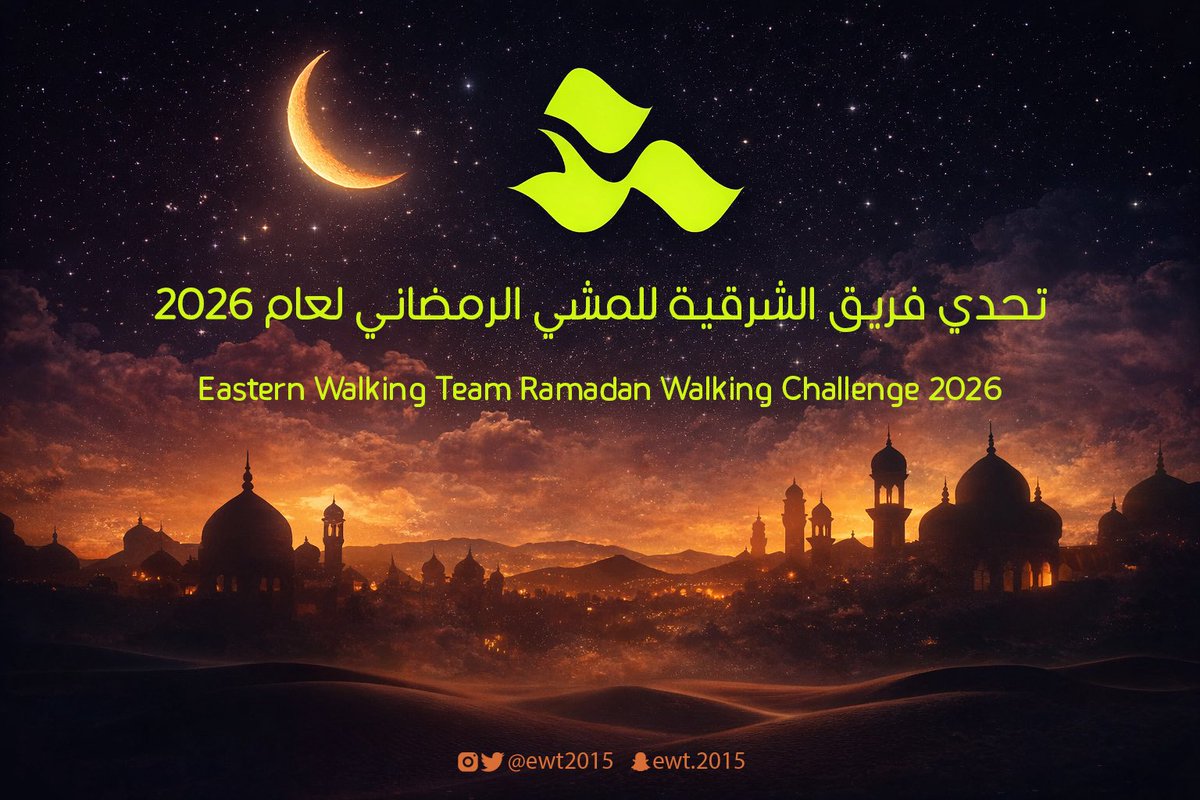 تحدي فريق الشرقية للمشي الرمضاني لعام 2026

Eastern Walking Team Ramadan Walking Challenge 2026

@ewt2015 ewt.2015